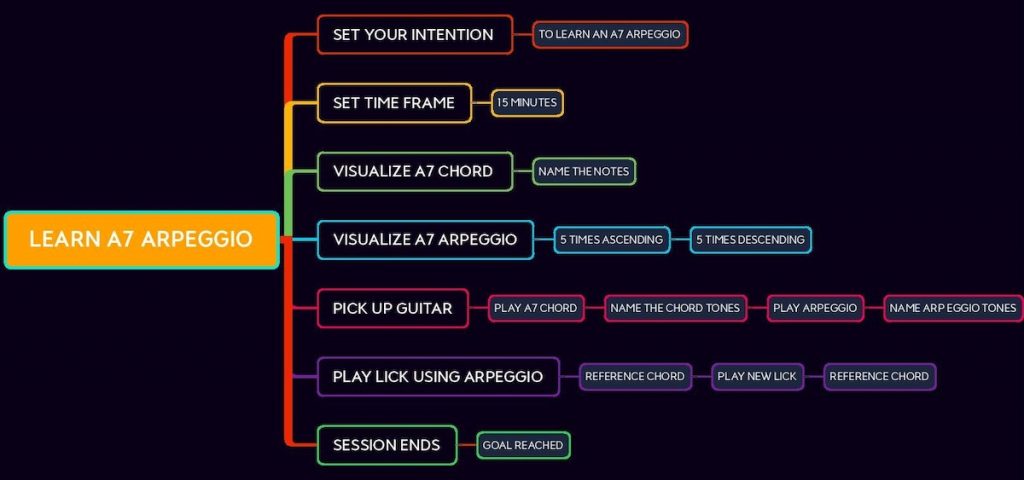 LEARN A7 ARPEGGIO

SET YOUR INTENTION
TO LEARN AN A7 ARPEGGIO

SET TIME FRAME
15 MINUTES

VISUALIZE A7 CHORD
NAME THE NOTES

VISUALIZE A7 ARPEGGIO
5 TIMES ASCENDING
5 TIMES DESCENDING

PICK UP GUITAR
PLAY A7 CHORD
NAME THE CHORD TONES
PLAY ARPEGGIO
NAME ARP EGGIO TONES

PLAY LICK USING ARPEGGIO
REFERENCE CHORD
PLAY NEW LICK
REFERENCE CHORD

SESSION ENDS
GOAL REACHED